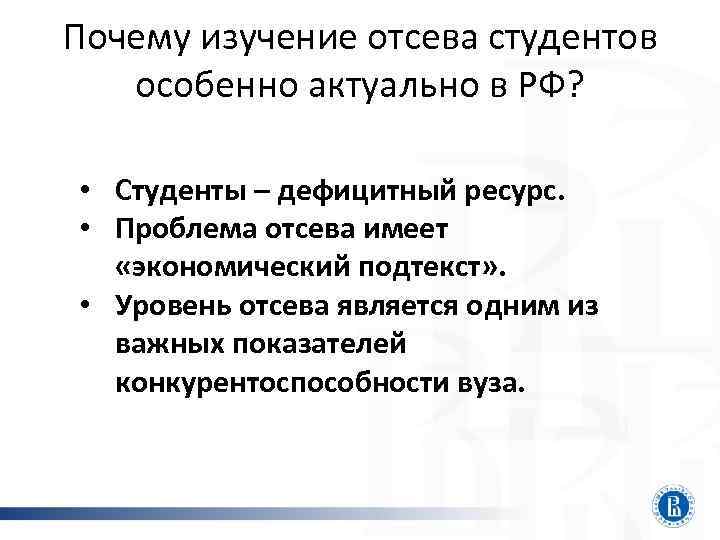 Почему изучение отсева студентов особенно актуально в РФ?

• Студенты – дефицитный ресурс.
• Проблема отсева имеет «экономический подтекст».
• Уровень отсева является одним из важных показателей конкурентоспособности вуза.